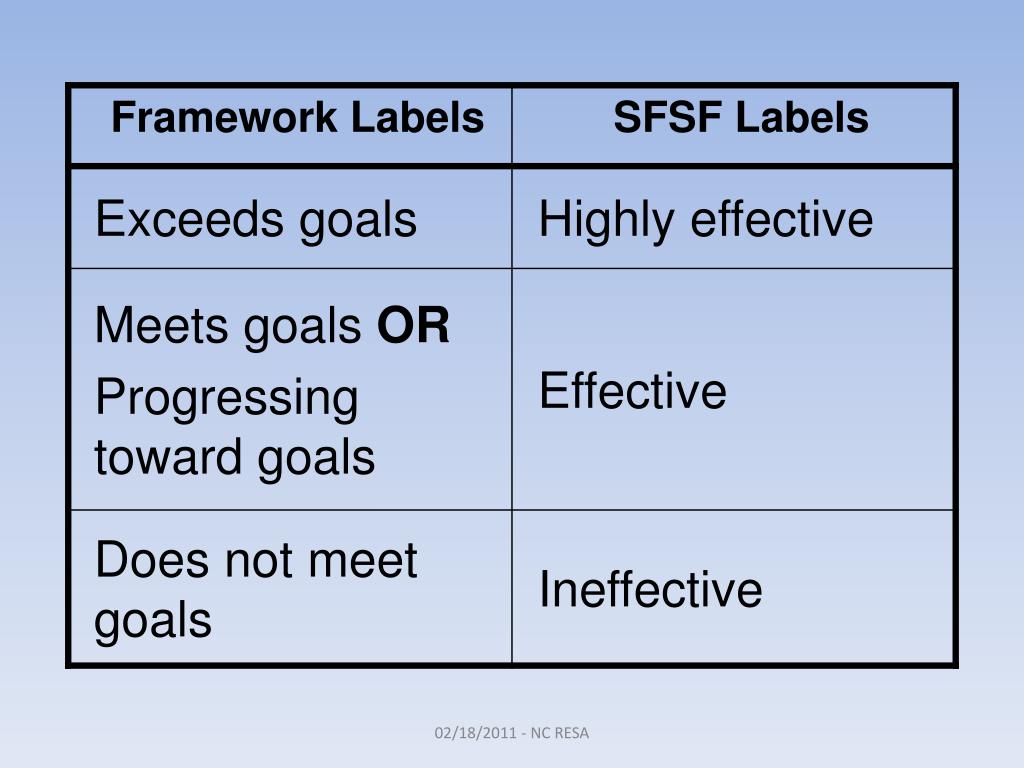 | Framework Labels | SFSF Labels |
|---|---|
| Exceeds goals | Highly effective |
| Meets goals **OR** Progressing toward goals | Effective |
| Does not meet goals | Ineffective |

02/18/2011 - NC RESA